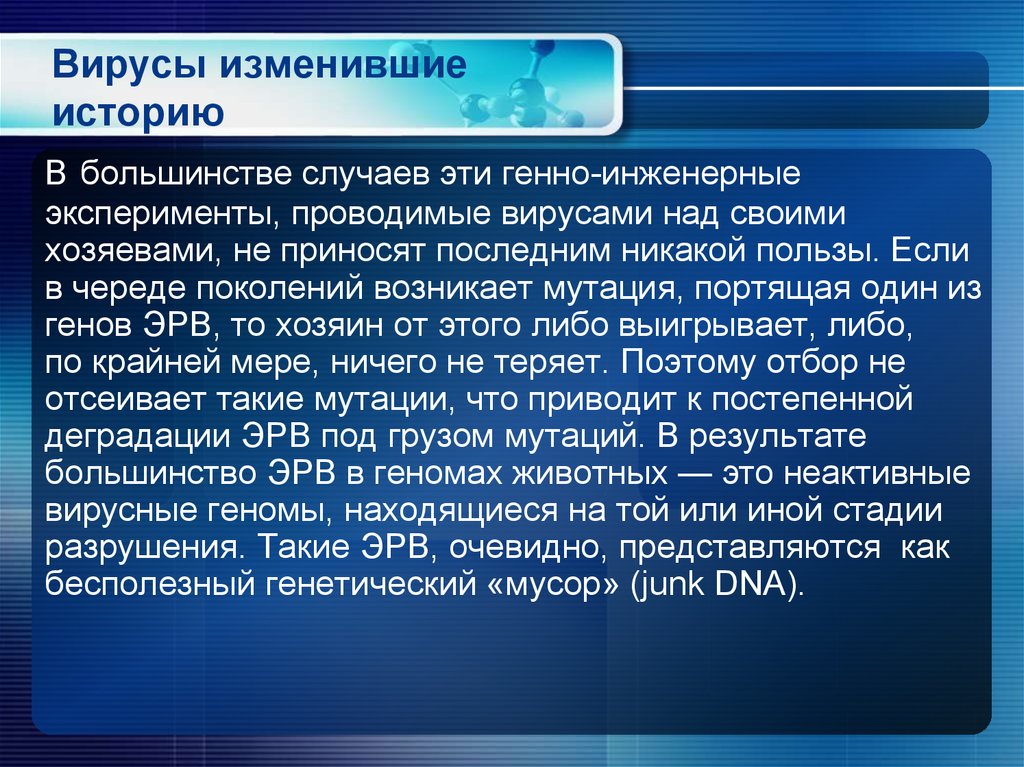 Вирусы изменившие историю

В большинстве случаев эти генно-инженерные эксперименты, проводимые вирусами над своими хозяевами, не приносят последним никакой пользы. Если в череде поколений возникает мутация, портящая один из генов ЭРВ, то хозяин от этого либо выигрывает, либо, по крайней мере, ничего не теряет. Поэтому отбор не отсеивает такие мутации, что приводит к постепенной деградации ЭРВ под грузом мутаций. В результате большинство ЭРВ в геномах животных — это неактивные вирусные геномы, находящиеся на той или иной стадии разрушения. Такие ЭРВ, очевидно, представляются как бесполезный генетический «мусор» (junk DNA).